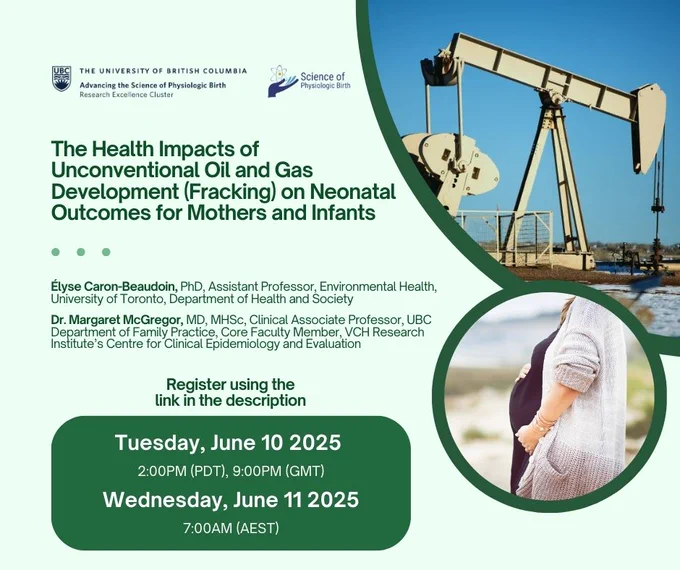 UBC THE UNIVERSITY OF BRITISH COLUMBIA
Advancing the Science of Physiologic Birth
Research Excellence Cluster

Science of Physiologic Birth

The Health Impacts of Unconventional Oil and Gas Development (Fracking) on Neonatal Outcomes for Mothers and Infants

Élyse Caron-Beaudoin, PhD, Assistant Professor, Environmental Health, University of Toronto, Department of Health and Society

Dr. Margaret McGregor, MD, MHSc, Clinical Associate Professor, UBC Department of Family Practice, Core Faculty Member, VCH Research Institute's Centre for Clinical Epidemiology and Evaluation

Register using the link in the description

Tuesday, June 10 2025
2:00PM (PDT), 9:00PM (GMT)
Wednesday, June 11 2025
7:00AM (AEST)